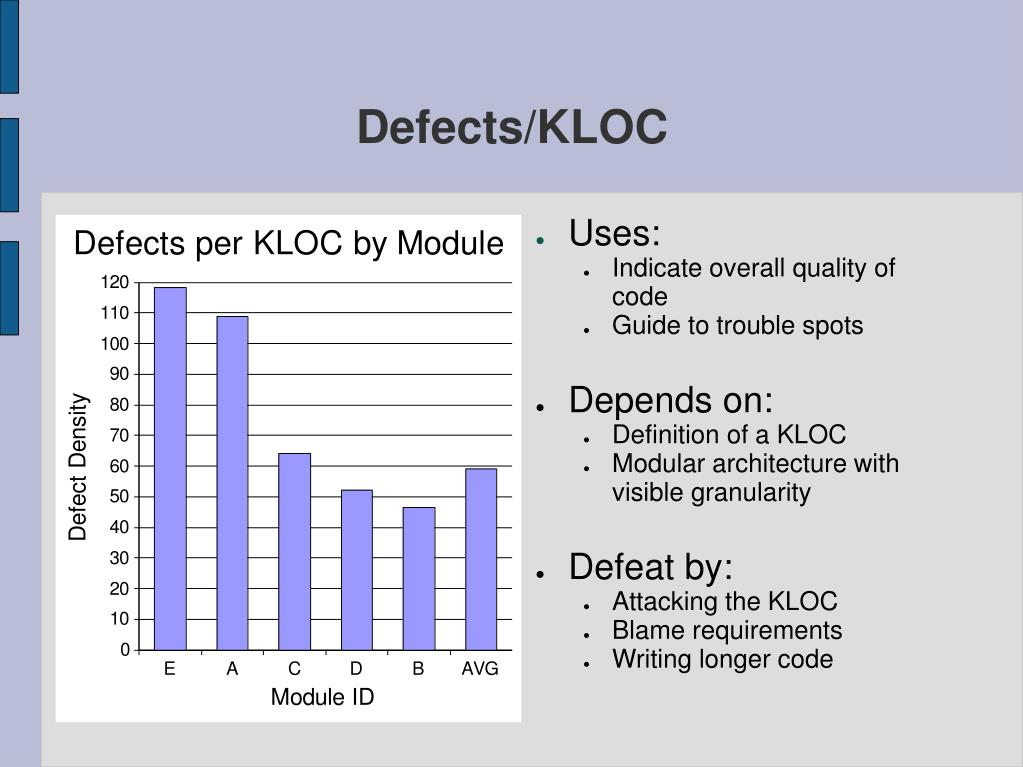 Defects/KLOC

Defects per KLOC by Module

Defect Density

120
110
100
90
80
70
60
50
40
30
20
10
0

E A C D B AVG

Module ID

- Uses:
  - Indicate overall quality of code
  - Guide to trouble spots

- Depends on:
  - Definition of a KLOC
  - Modular architecture with visible granularity

- Defeat by:
  - Attacking the KLOC
  - Blame requirements
  - Writing longer code